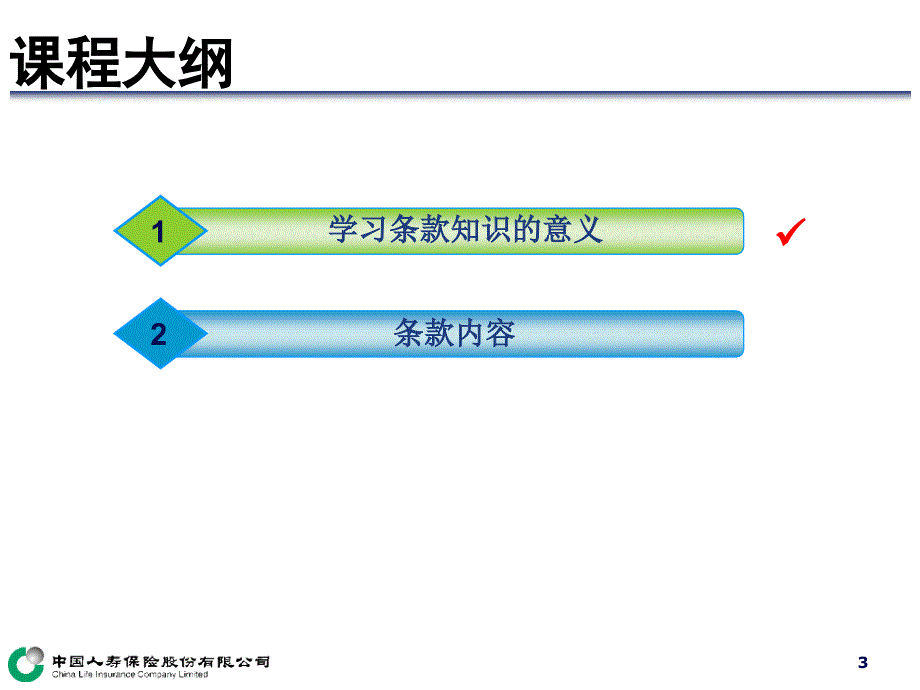 课程大纲

1 学习条款知识的意义 ✓

2 条款内容

中国人寿保险股份有限公司
China Life Insurance Company Limited

3